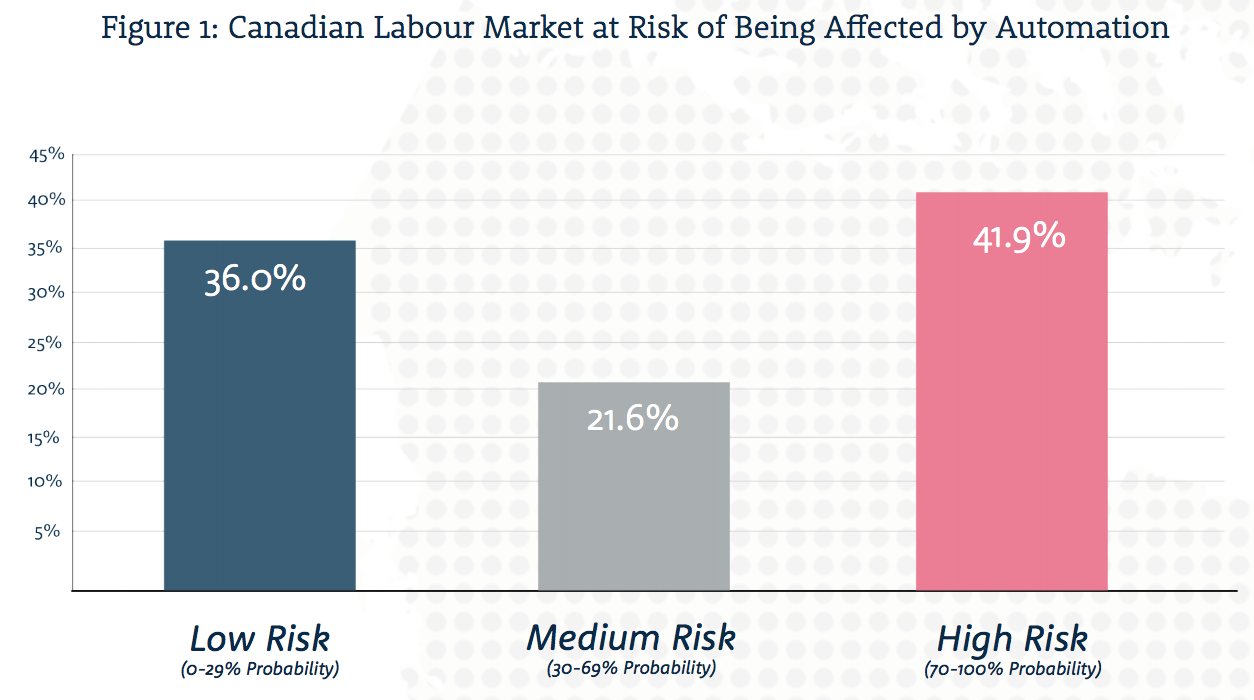 Figure 1: Canadian Labour Market at Risk of Being Affected by Automation

45%
40%
35%
30%
25%
20%
15%
10%
5%

36.0%

21.6%

41.9%

Low Risk
(0-29% Probability)

Medium Risk
(30-69% Probability)

High Risk
(70-100% Probability)